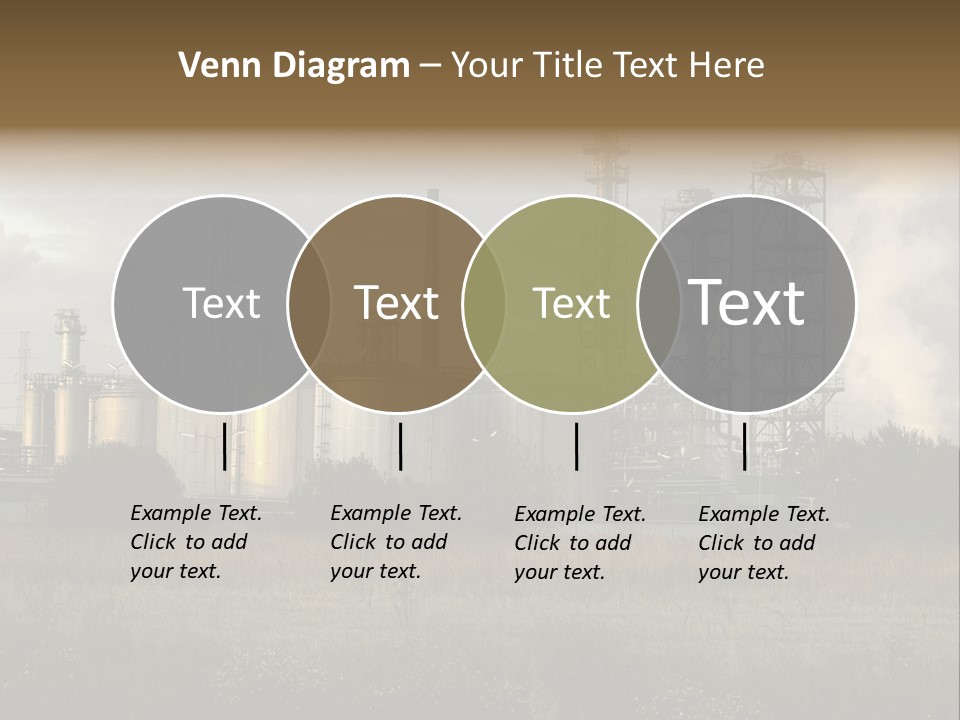 Venn Diagram – Your Title Text Here

Text

Text

Text

Text

Example Text. Click to add your text.

Example Text. Click to add your text.

Example Text. Click to add your text.

Example Text. Click to add your text.